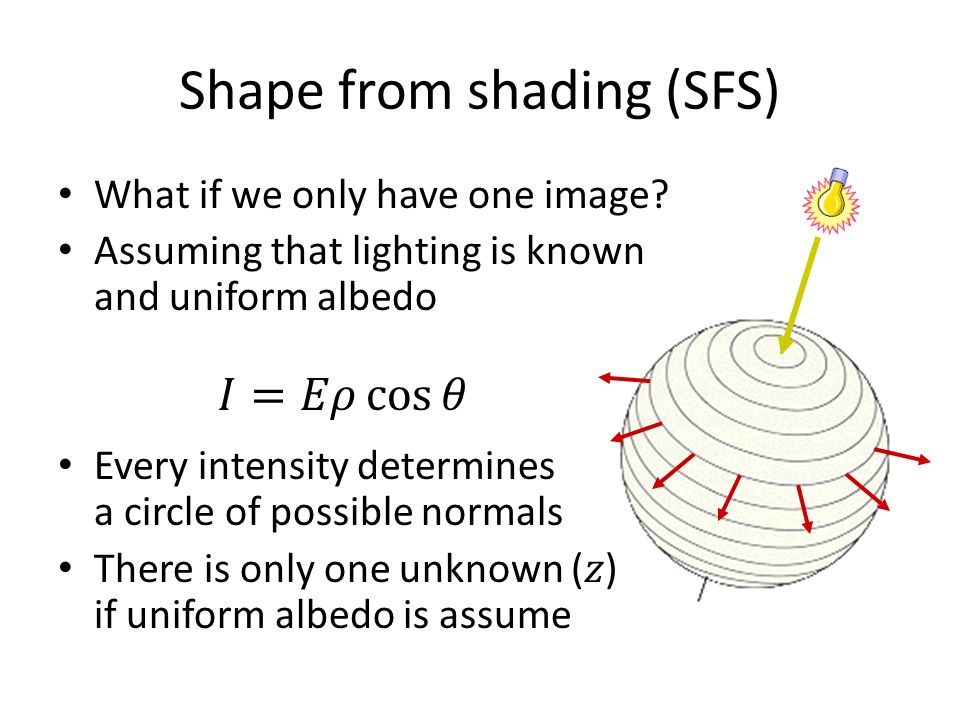 Shape from shading (SFS)

• What if we only have one image?
• Assuming that lighting is known and uniform albedo

$I = E\rho \cos\theta$

• Every intensity determines a circle of possible normals
• There is only one unknown ($z$) if uniform albedo is assume